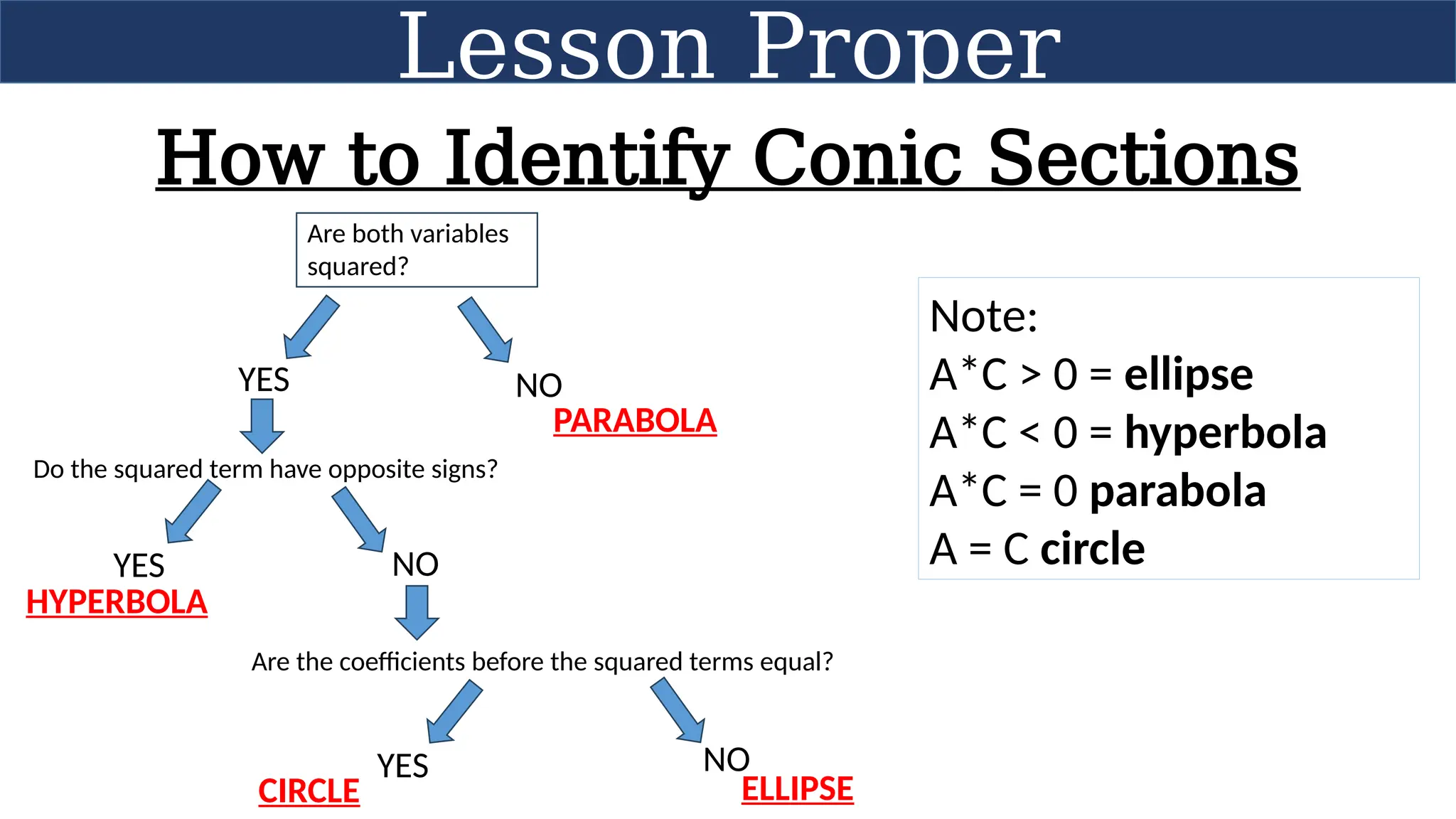 Lesson Proper

How to Identify Conic Sections

Are both variables squared?

YES

NO
PARABOLA

Do the squared term have opposite signs?

YES
HYPERBOLA

NO

Are the coefficients before the squared terms equal?

YES
CIRCLE

NO
ELLIPSE

Note:
A*C > 0 = ellipse
A*C < 0 = hyperbola
A*C = 0 parabola
A = C circle